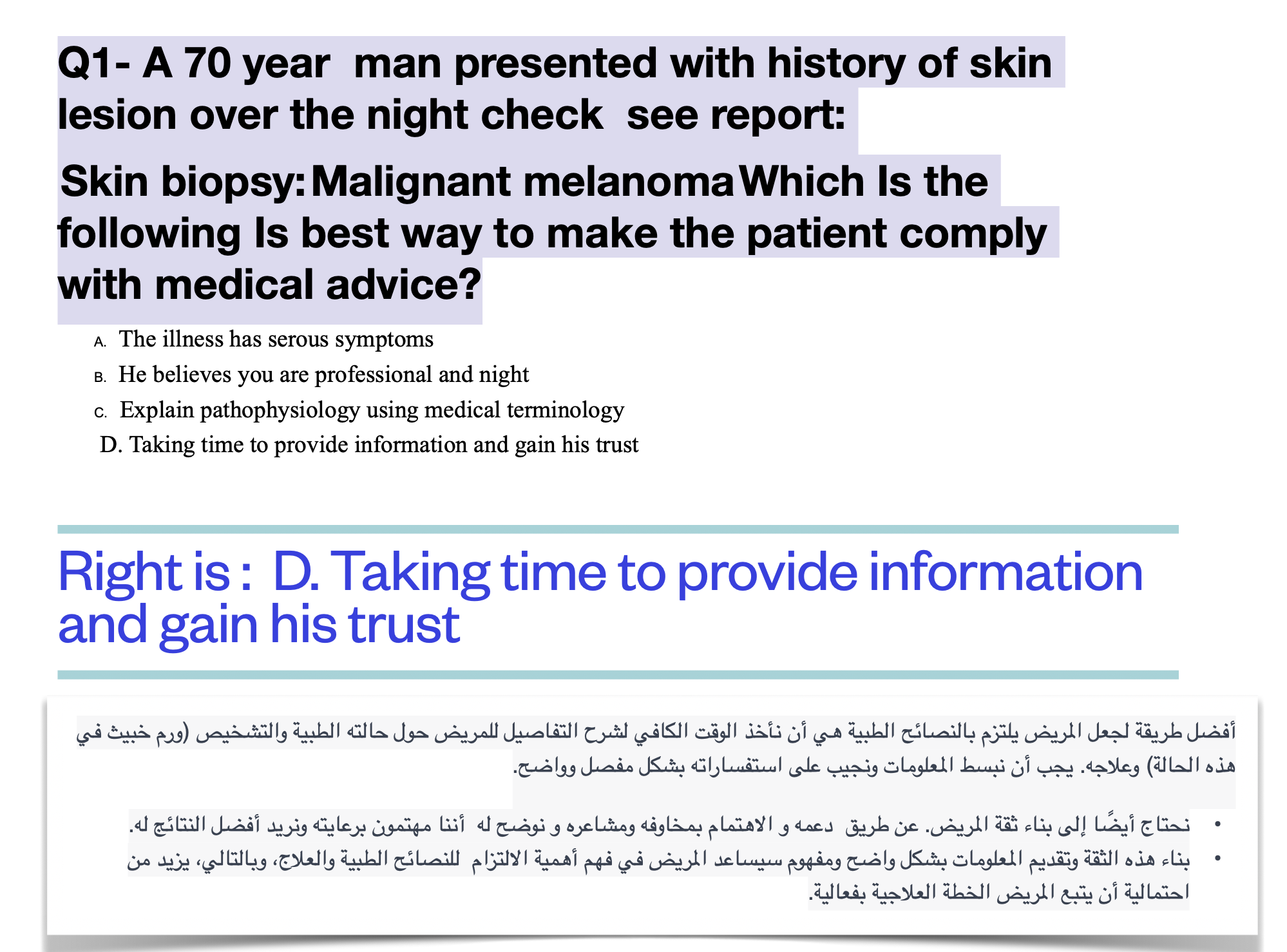 Q1- A 70 year man presented with history of skin lesion over the night check see report:

Skin biopsy: Malignant melanoma Which Is the following Is best way to make the patient comply with medical advice?

A. The illness has serous symptoms
B. He believes you are professional and night
C. Explain pathophysiology using medical terminology
D. Taking time to provide information and gain his trust

Right is : D. Taking time to provide information and gain his trust

أفضل طريقة لجعل المريض يلتزم بالنصائح الطبية هي أن نأخذ الوقت الكافي لشرح التفاصيل للمريض حول حالته الطبية والتشخيص (ورم خبيث في هذه الحالة) وعلاجه. يجب أن نبسط المعلومات ونجيب على استفساراته بشكل مفصل وواضح.

• نحتاج أيضًا إلى بناء ثقة المريض. عن طريق دعمه و الاهتمام بمخاوفه ومشاعره و نوضح له أننا مهتمون برعايته ونريد أفضل النتائج له.
• بناء هذه الثقة وتقديم المعلومات بشكل واضح ومفهوم سيساعد المريض في فهم أهمية الالتزام للنصائح الطبية والعلاج، وبالتالي، يزيد من احتمالية أن يتبع المريض الخطة العلاجية بفعالية.